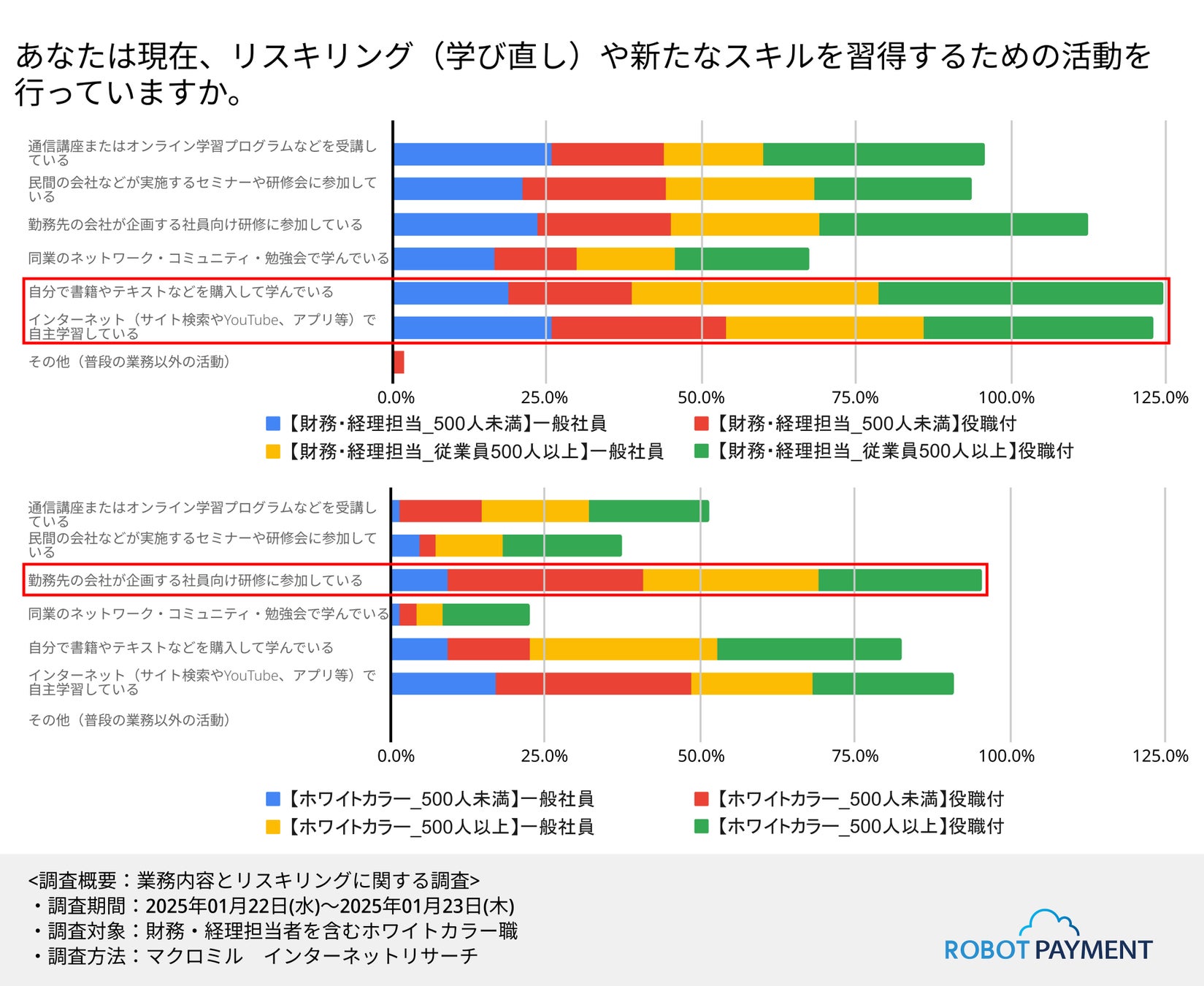 あなたは現在、リスキリング（学び直し）や新たなスキルを習得するための活動を行っていますか。

通信講座またはオンライン学習プログラムなどを受講している
民間の会社などが実施するセミナーや研修会に参加している
勤務先の会社が企画する社員向け研修に参加している
同業のネットワーク・コミュニティ・勉強会で学んでいる
自分で書籍やテキストなどを購入して学んでいる
インターネット（サイト検索やYouTube、アプリ等）で自主学習している
その他（普段の業務以外の活動）

0.0% 25.0% 50.0% 75.0% 100.0% 125.0%

【財務・経理担当_500人未満】一般社員
【財務・経理担当_500人未満】役職付
【財務・経理担当_従業員500人以上】一般社員
【財務・経理担当_従業員500人以上】役職付

通信講座またはオンライン学習プログラムなどを受講している
民間の会社などが実施するセミナーや研修会に参加している
勤務先の会社が企画する社員向け研修に参加している
同業のネットワーク・コミュニティ・勉強会で学んでいる
自分で書籍やテキストなどを購入して学んでいる
インターネット（サイト検索やYouTube、アプリ等）で自主学習している
その他（普段の業務以外の活動）

0.0% 25.0% 50.0% 75.0% 100.0% 125.0%

【ホワイトカラー_500人未満】一般社員
【ホワイトカラー_500人未満】役職付
【ホワイトカラー_500人以上】一般社員
【ホワイトカラー_500人以上】役職付

<調査概要：業務内容とリスキリングに関する調査>
・調査期間：2025年01月22日(水)〜2025年01月23日(木)
・調査対象：財務・経理担当者を含むホワイトカラー職
・調査方法：マクロミル　インターネットリサーチ

ROBOT PAYMENT